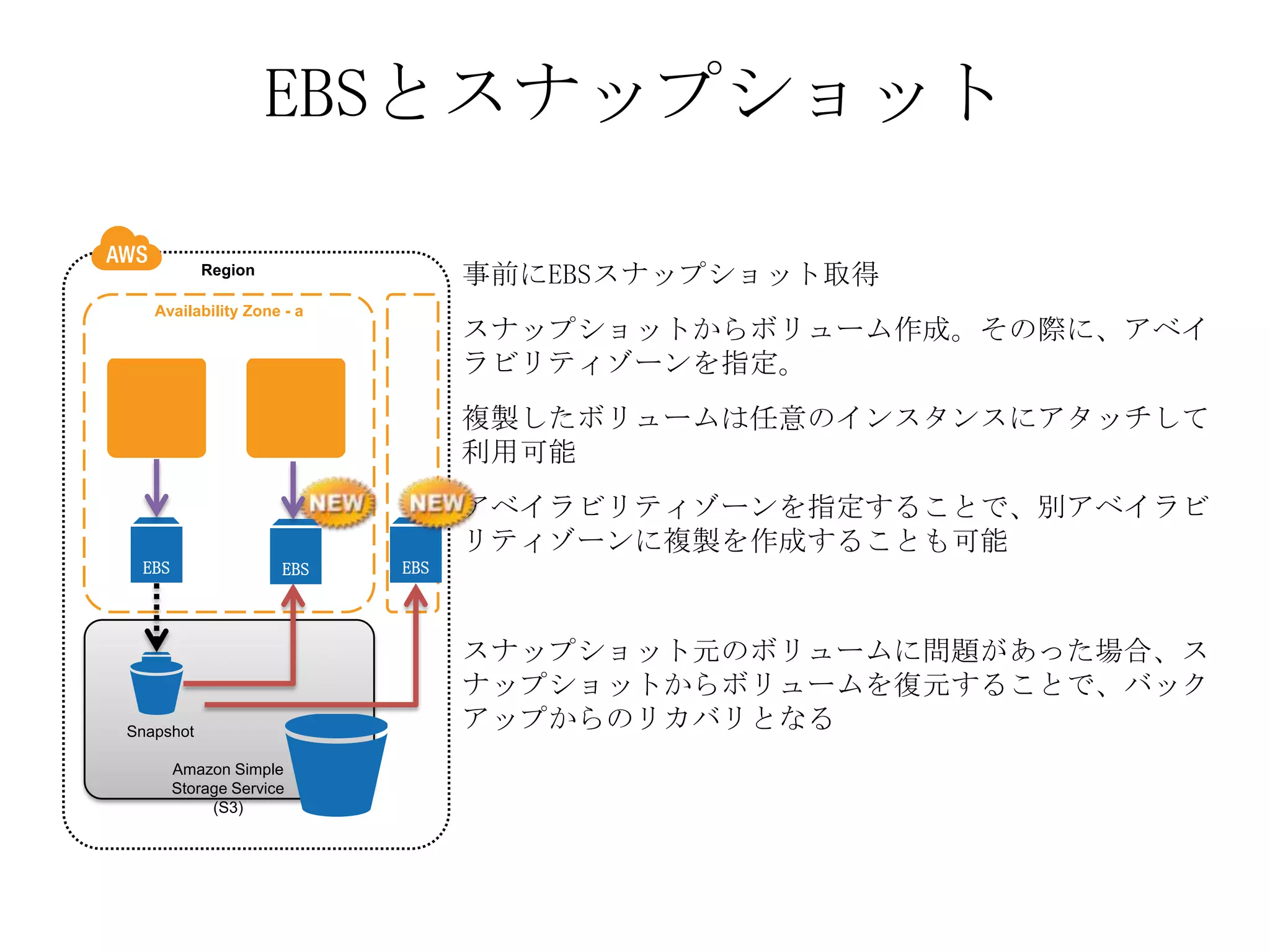 EBSとスナップショット

AWS
Region
Availability Zone - a

NEW
NEW
EBS
EBS
EBS

Snapshot
Amazon Simple Storage Service (S3)

事前にEBSスナップショット取得

スナップショットからボリューム作成。その際に、アベイラビリティゾーンを指定。

複製したボリュームは任意のインスタンスにアタッチして利用可能

アベイラビリティゾーンを指定することで、別アベイラビリティゾーンに複製を作成することも可能

スナップショット元のボリュームに問題があった場合、スナップショットからボリュームを復元することで、バックアップからのリカバリとなる